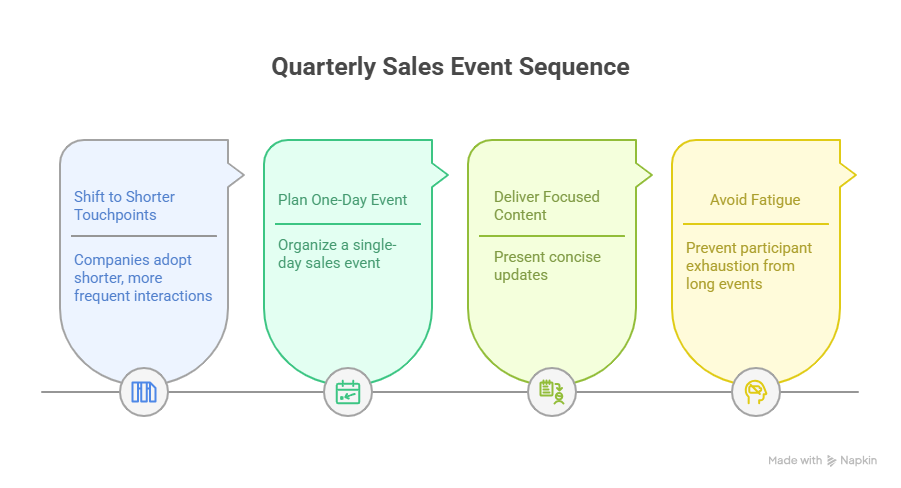 Quarterly Sales Event Sequence

Shift to Shorter Touchpoints

Companies adopt shorter, more frequent interactions

Plan One-Day Event

Organize a single-day sales event

Deliver Focused Content

Present concise updates

Avoid Fatigue

Prevent participant exhaustion from long events

Made with Napkin